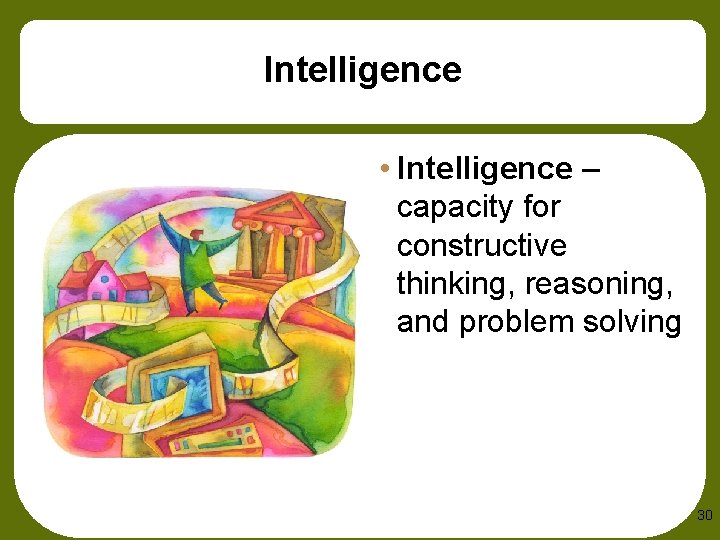 Intelligence

• Intelligence – capacity for constructive thinking, reasoning, and problem solving

30